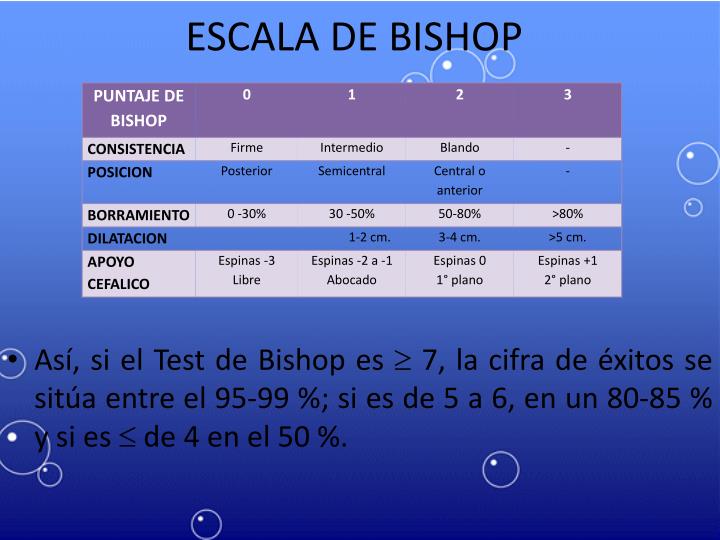 ESCALA DE BISHOP

| PUNTAJE DE BISHOP | 0 | 1 | 2 | 3 |
|---|---|---|---|---|
| CONSISTENCIA | Firme | Intermedio | Blando | - |
| POSICION | Posterior | Semicentral | Central o anterior | - |
| BORRAMIENTO | 0 -30% | 30 -50% | 50-80% | >80% |
| DILATACION | | 1-2 cm. | 3-4 cm. | >5 cm. |
| APOYO CEFALICO | Espinas -3 Libre | Espinas -2 a -1 Abocado | Espinas 0 1° plano | Espinas +1 2° plano |

• Así, si el Test de Bishop es $\geq$ 7, la cifra de éxitos se sitúa entre el 95-99 %; si es de 5 a 6, en un 80-85 % y si es $\leq$ de 4 en el 50 %.